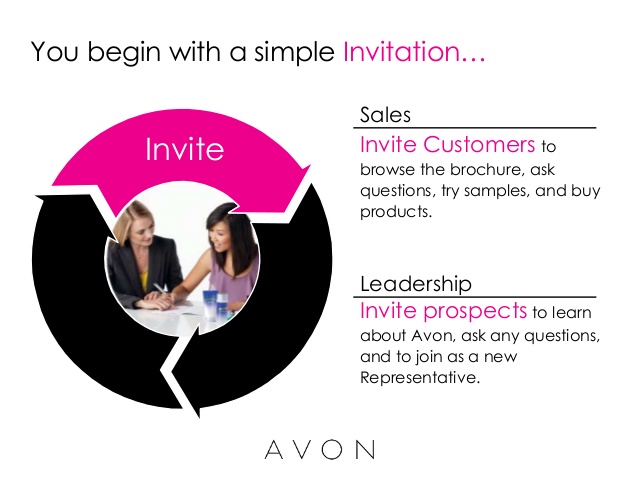 You begin with a simple Invitation…

Invite

Sales

Invite Customers to browse the brochure, ask questions, try samples, and buy products.

Leadership

Invite prospects to learn about Avon, ask any questions, and to join as a new Representative.

AVON